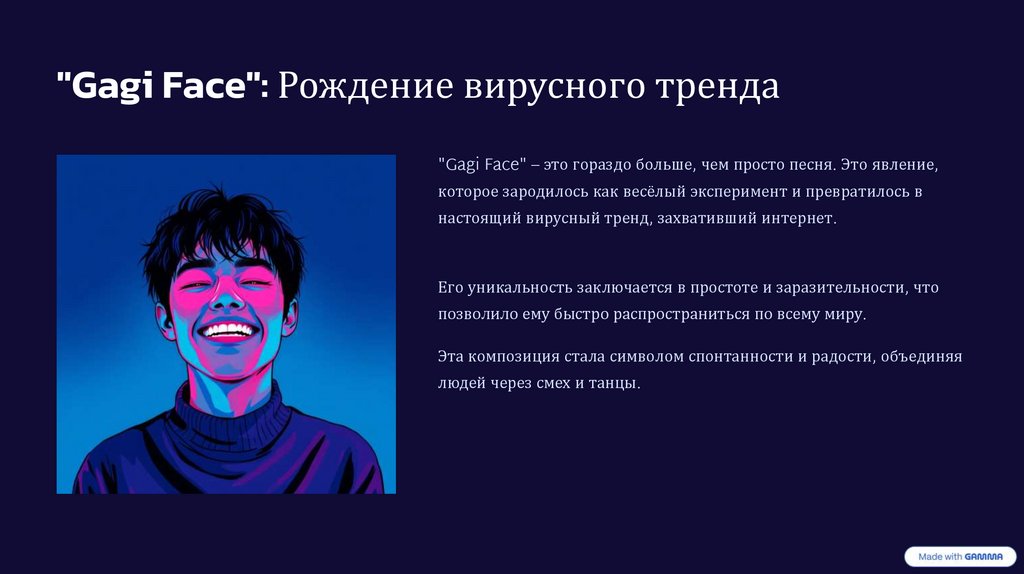 "Gagi Face": Рождение вирусного тренда

"Gagi Face" – это гораздо больше, чем просто песня. Это явление, которое зародилось как весёлый эксперимент и превратилось в настоящий вирусный тренд, захвативший интернет.

Его уникальность заключается в простоте и заразительности, что позволило ему быстро распространиться по всему миру.

Эта композиция стала символом спонтанности и радости, объединяя людей через смех и танцы.

Made with GAMMA